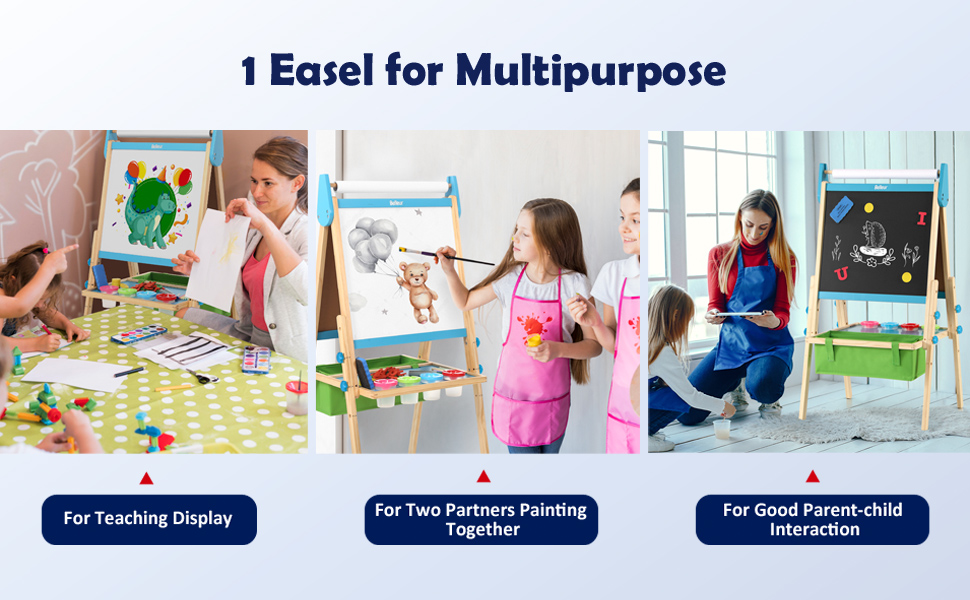 1 Easel for Multipurpose

For Teaching Display

For Two Partners Painting Together

For Good Parent-child Interaction